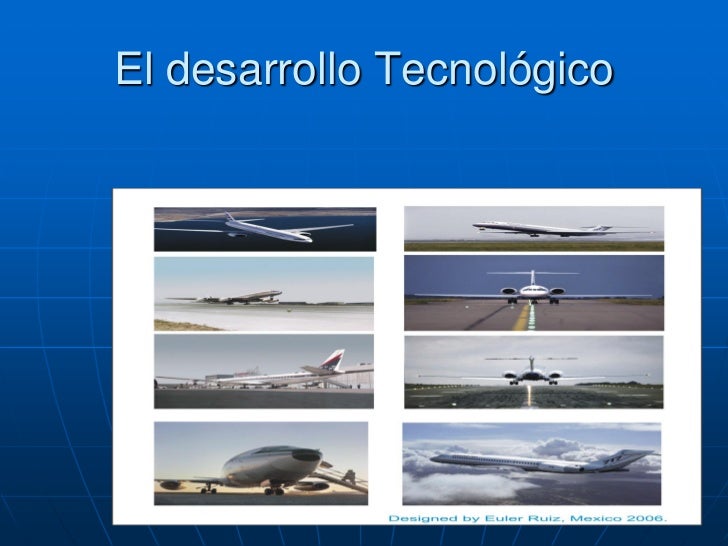 El desarrollo Tecnológico

Designed by Euler Ruiz, Mexico 2006.